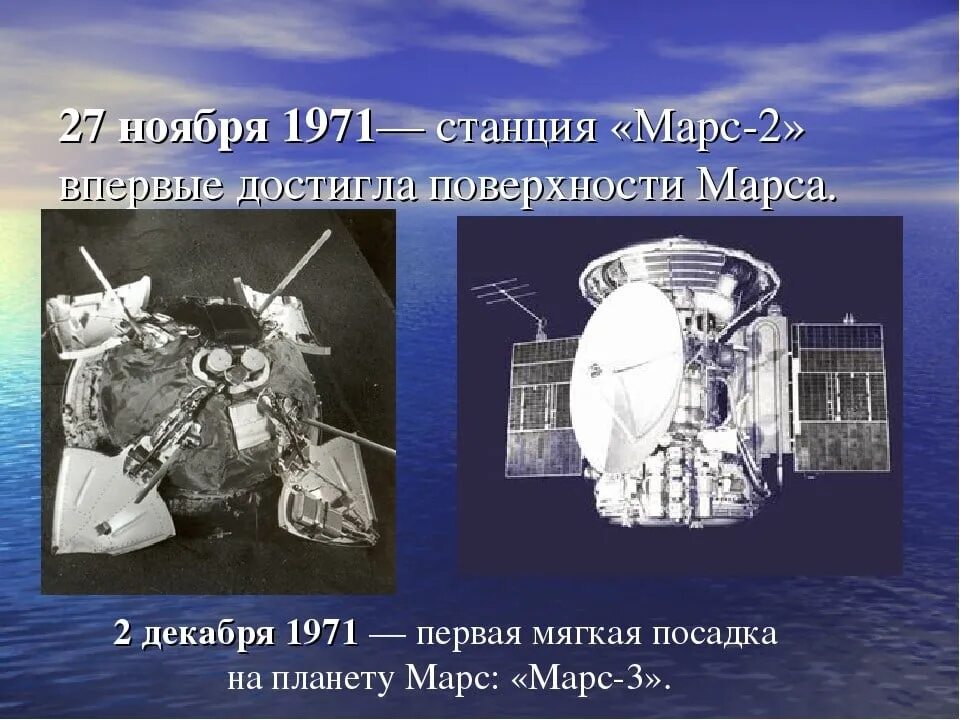 27 ноября 1971— станция «Марс-2» впервые достигла поверхности Марса.

2 декабря 1971 — первая мягкая посадка на планету Марс: «Марс-3».